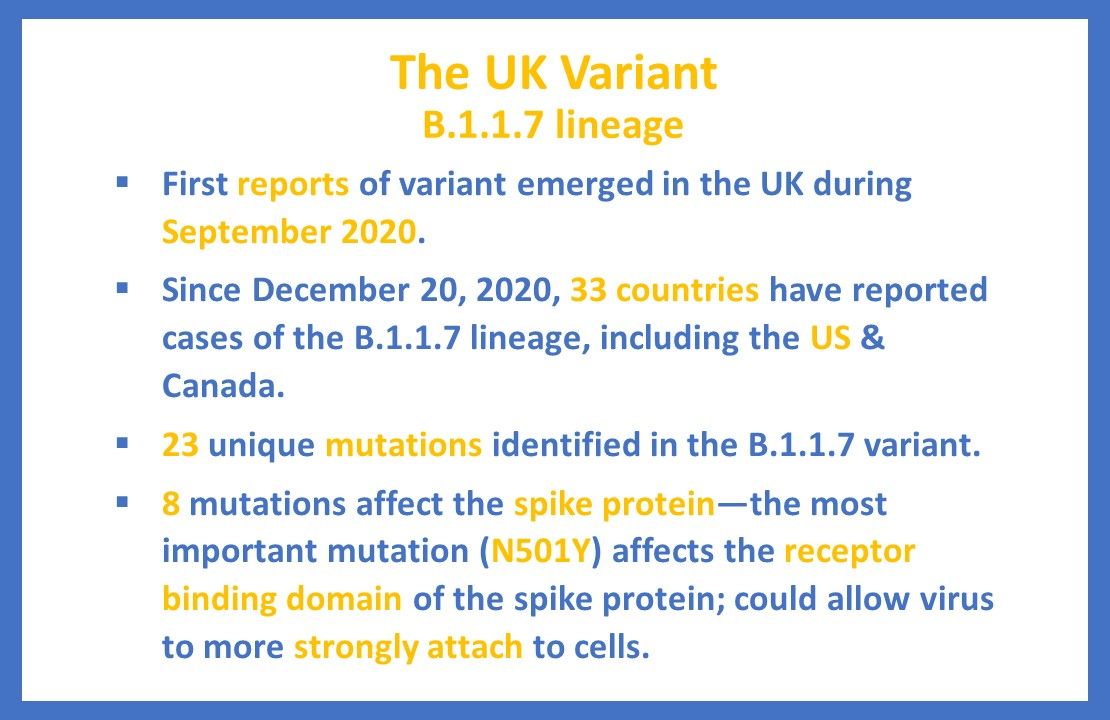 The UK Variant
B.1.1.7 lineage

▪ First reports of variant emerged in the UK during September 2020.

▪ Since December 20, 2020, 33 countries have reported cases of the B.1.1.7 lineage, including the US & Canada.

▪ 23 unique mutations identified in the B.1.1.7 variant.

▪ 8 mutations affect the spike protein—the most important mutation (N501Y) affects the receptor binding domain of the spike protein; could allow virus to more strongly attach to cells.